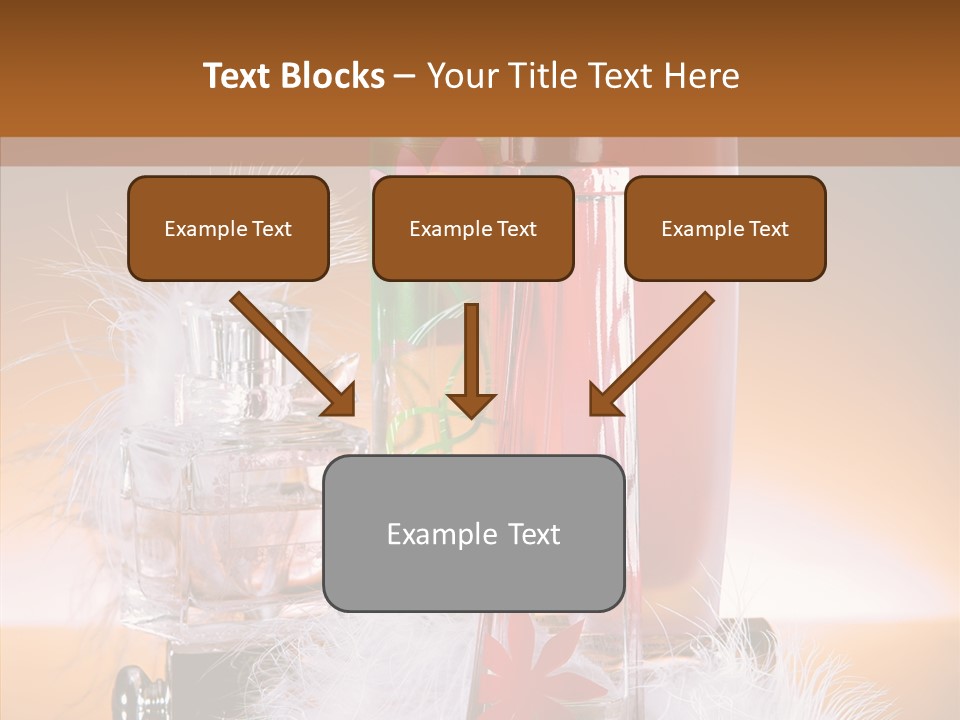 Text Blocks – Your Title Text Here

Example Text

Example Text

Example Text

Example Text